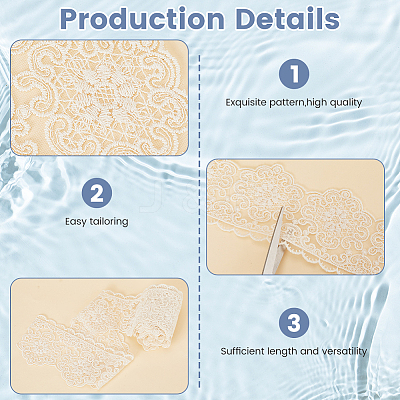 Production Details

1

Exquisite pattern,high quality

2

Easy tailoring

3

Sufficient length and versatility